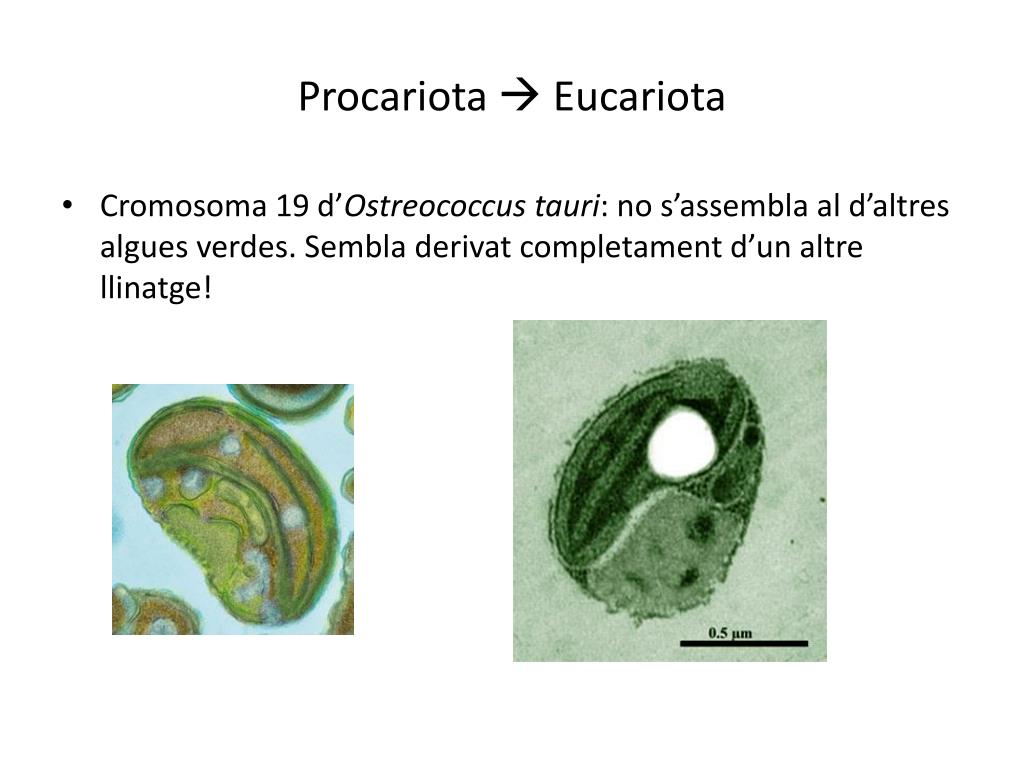 Procariota → Eucariota

• Cromosoma 19 d'Ostreococcus tauri: no s'assembla al d'altres algues verdes. Sembla derivat completament d'un altre llinatge!

0.5 μm